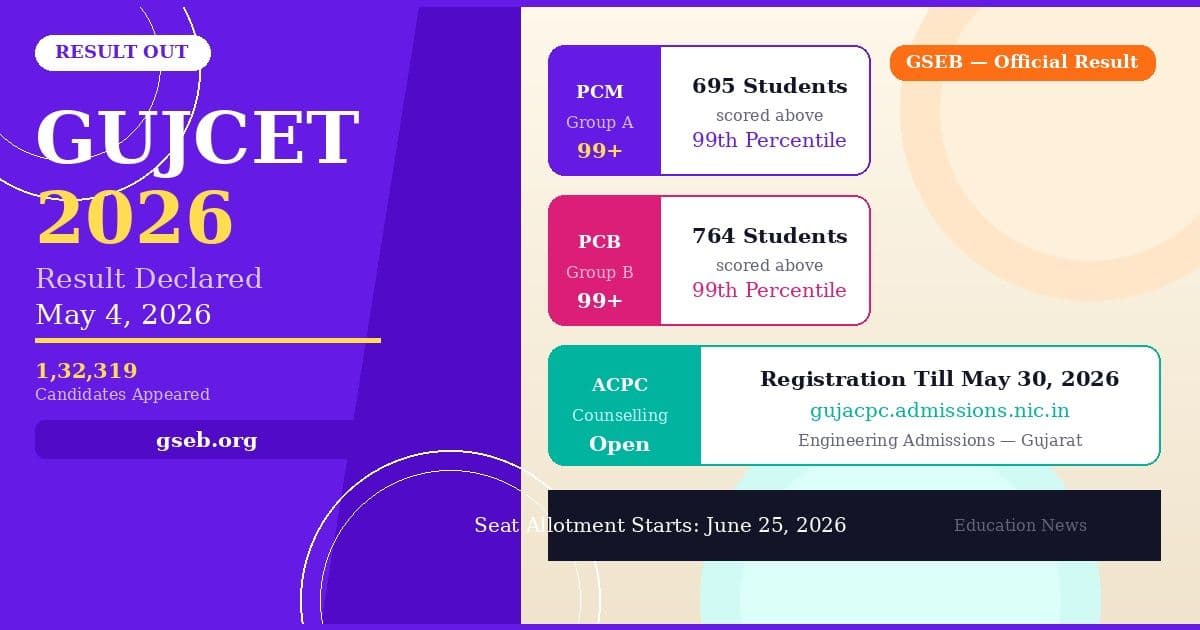 RESULT OUT

GUJCET 2026

Result Declared
May 4, 2026

1,32,319
Candidates Appeared

gseb.org

PCM
Group A
99+

695 Students
scored above
99th Percentile

GSEB — Official Result

PCB
Group B
99+

764 Students
scored above
99th Percentile

ACPC
Counselling
Open

Registration Till May 30, 2026
gujacpc.admissions.nic.in
Engineering Admissions — Gujarat

Seat Allotment Starts: June 25, 2026

Education News